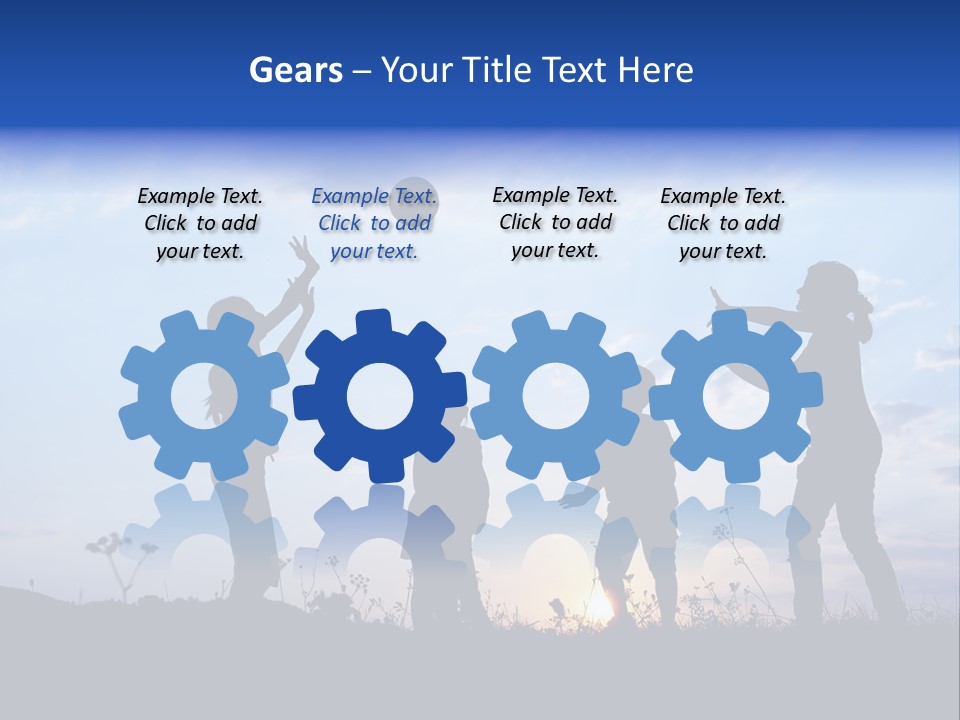 Gears – Your Title Text Here

Example Text. Click to add your text.

Example Text. Click to add your text.

Example Text. Click to add your text.

Example Text. Click to add your text.